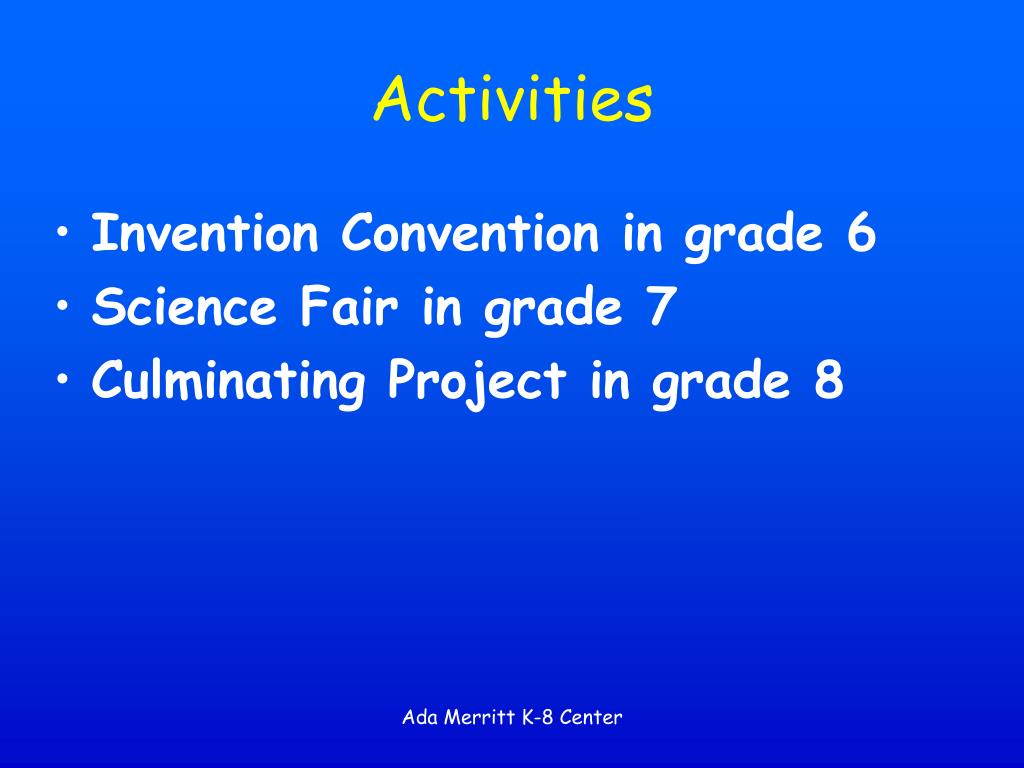 Activities

• Invention Convention in grade 6
• Science Fair in grade 7
• Culminating Project in grade 8

Ada Merritt K-8 Center